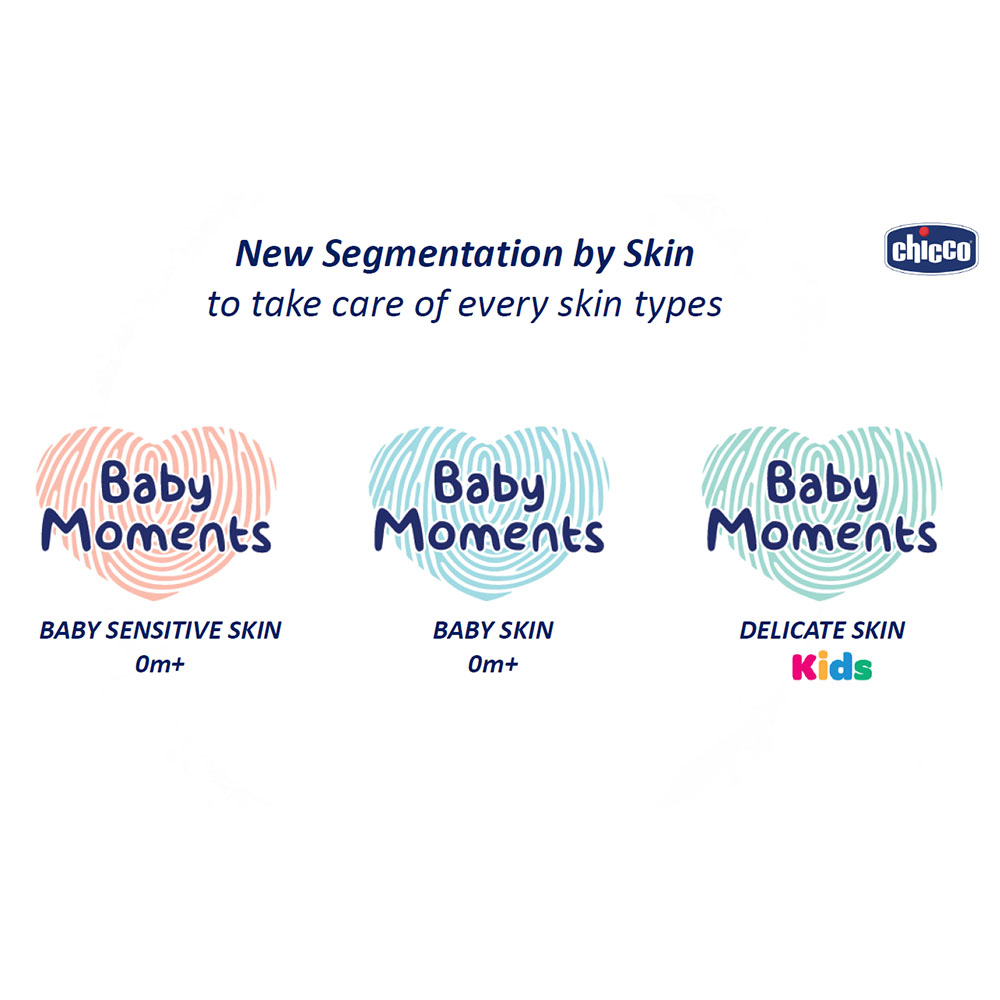 New Segmentation by Skin
to take care of every skin types

chicco

Baby Moments

BABY SENSITIVE SKIN
0m+

Baby Moments

BABY SKIN
0m+

Baby Moments

DELICATE SKIN
Kids